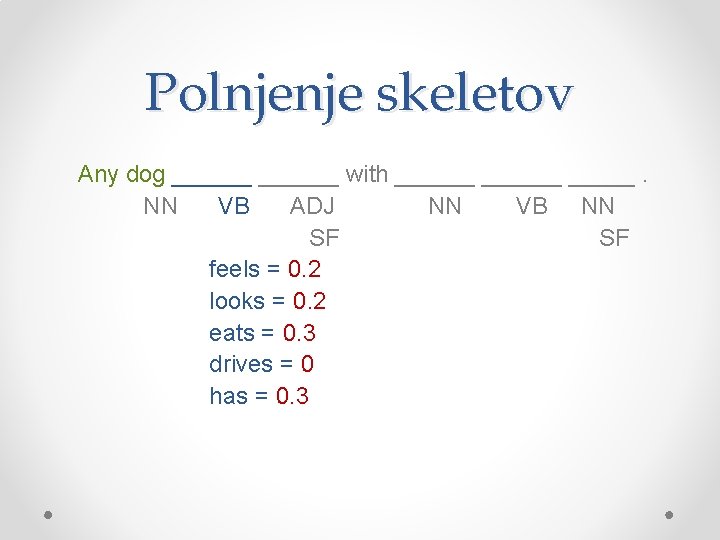 Polnjenje skeletov

Any dog ______ ______ with ______ ______ _____ .
NN VB ADJ NN VB NN
SF SF

feels = 0.2
looks = 0.2
eats = 0.3
drives = 0
has = 0.3